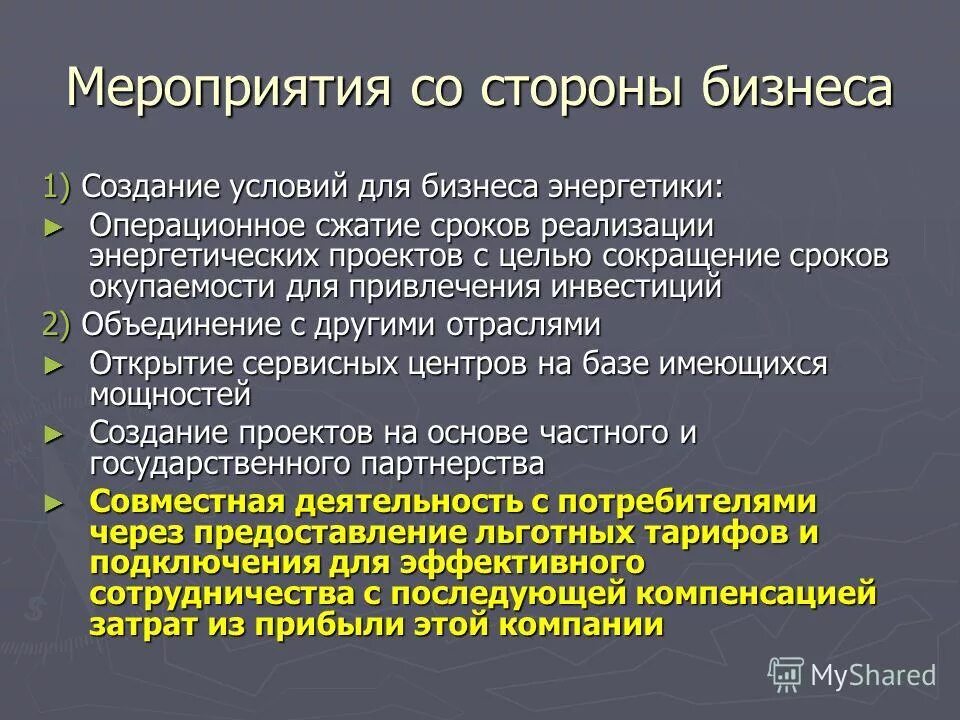 Мероприятия со стороны бизнеса

1) Создание условий для бизнеса энергетики:

► Операционное сжатие сроков реализации энергетических проектов с целью сокращение сроков окупаемости для привлечения инвестиций

2) Объединение с другими отраслями

► Открытие сервисных центров на базе имеющихся мощностей

► Создание проектов на основе частного и государственного партнерства

► Совместная деятельность с потребителями через предоставление льготных тарифов и подключения для эффективного сотрудничества с последующей компенсацией затрат из прибыли этой компании

MyShared